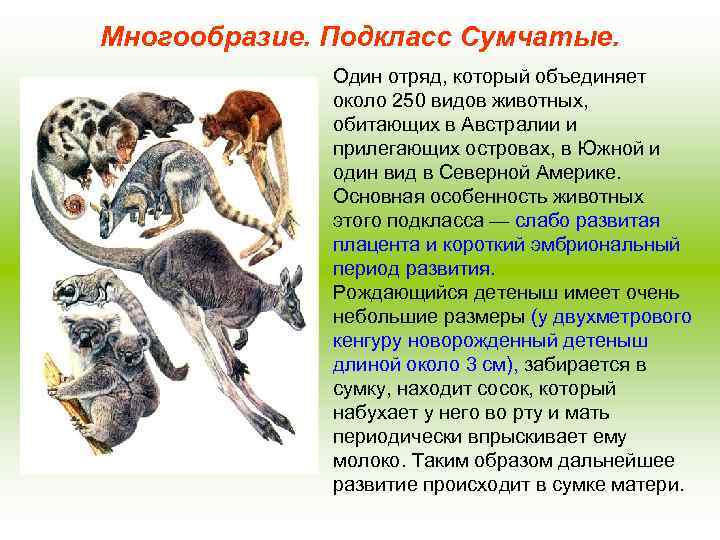 Многообразие. Подкласс Сумчатые.

Один отряд, который объединяет около 250 видов животных, обитающих в Австралии и прилегающих островах, в Южной и один вид в Северной Америке. Основная особенность животных этого подкласса — слабо развитая плацента и короткий эмбриональный период развития.
Рождающийся детеныш имеет очень небольшие размеры (у двухметрового кенгуру новорожденный детеныш длиной около 3 см), забирается в сумку, находит сосок, который набухает у него во рту и мать периодически впрыскивает ему молоко. Таким образом дальнейшее развитие происходит в сумке матери.